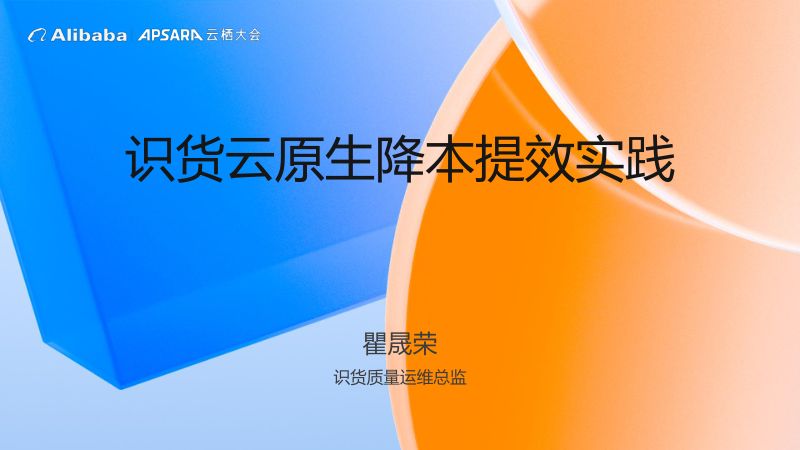 Alibaba APSARA 云栖大会

识货云原生降本提效实践

瞿晟荣

识货质量运维总监